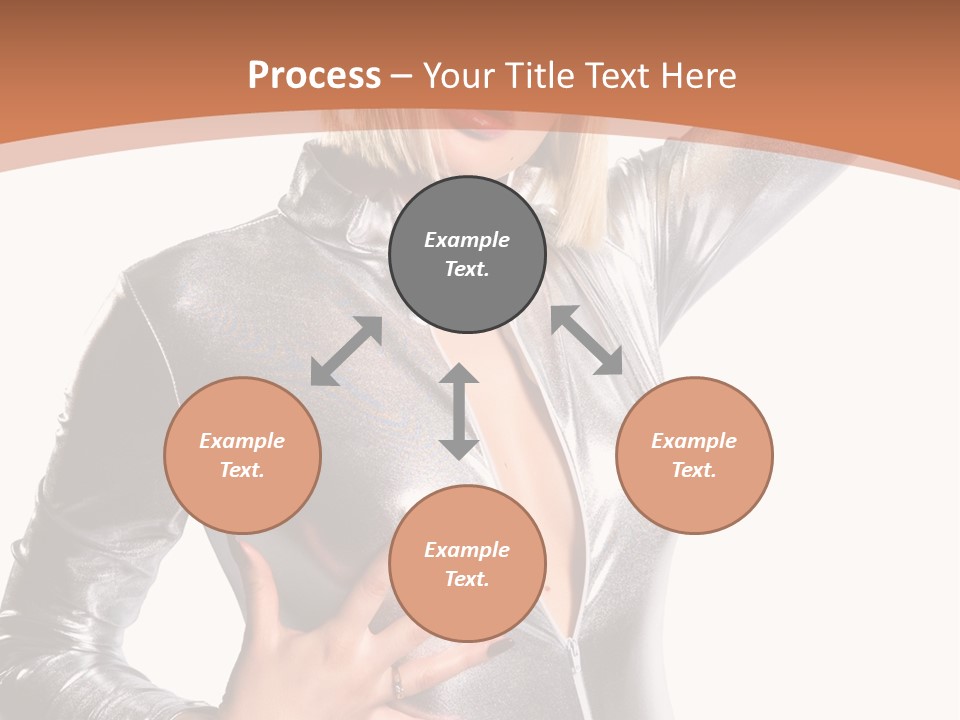 Process – Your Title Text Here

Example Text.

Example Text.

Example Text.

Example Text.